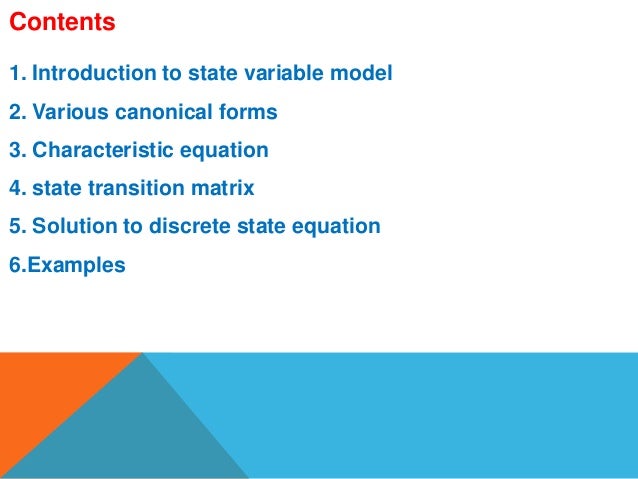 Contents

1. Introduction to state variable model

2. Various canonical forms

3. Characteristic equation

4. state transition matrix

5. Solution to discrete state equation

6.Examples